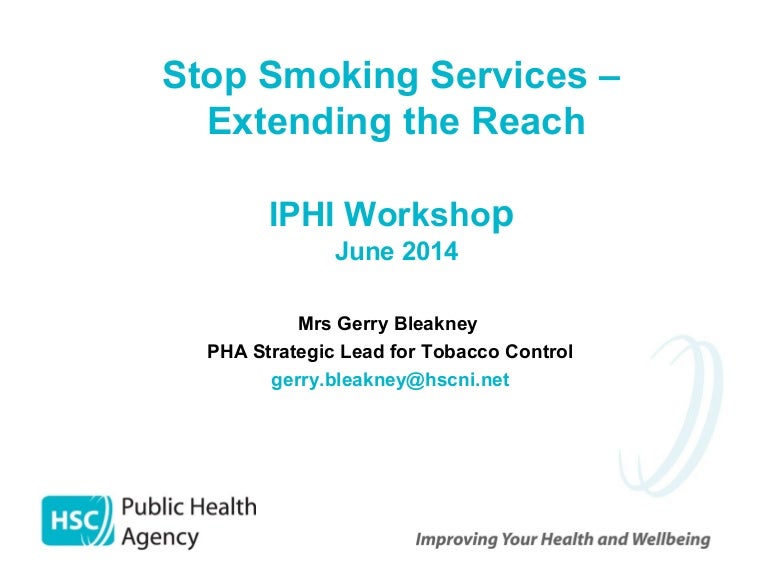 Stop Smoking Services – Extending the Reach

IPHI Workshop
June 2014

Mrs Gerry Bleakney
PHA Strategic Lead for Tobacco Control
gerry.bleakney@hscni.net

HSC Public Health Agency

Improving Your Health and Wellbeing